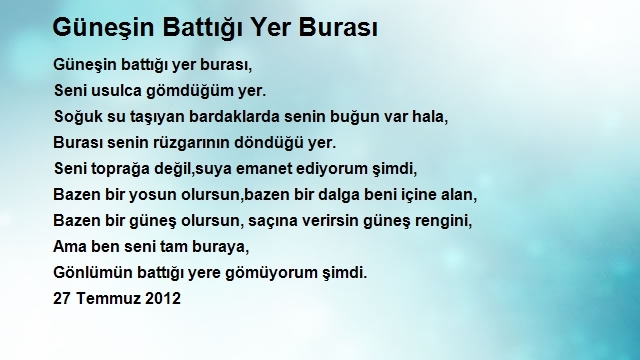 Güneşin Battığı Yer Burası

Güneşin battığı yer burası,
Seni usulca gömdüğüm yer.
Soğuk su taşıyan bardaklarda senin buğun var hala,
Burası senin rüzgarının döndüğü yer.
Seni toprağa değil,suya emanet ediyorum şimdi,
Bazen bir yosun olursun,bazen bir dalga beni içine alan,
Bazen bir güneş olursun, saçına verirsin güneş rengini,
Ama ben seni tam buraya,
Gönlümün battığı yere gömüyorum şimdi.
27 Temmuz 2012